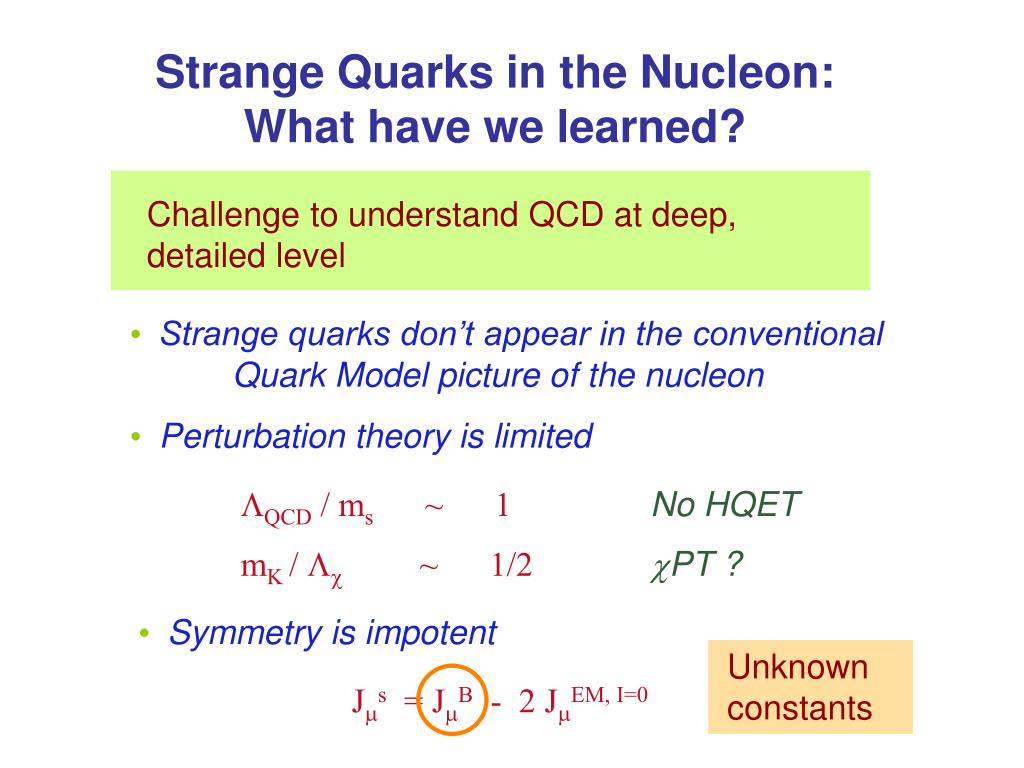 Strange Quarks in the Nucleon: What have we learned?

Challenge to understand QCD at deep, detailed level

• Strange quarks don't appear in the conventional Quark Model picture of the nucleon

• Perturbation theory is limited

$\Lambda_{QCD} / m_s \sim 1$ No HQET

$m_K / \Lambda_\chi \sim 1/2$ $\chi$PT ?

• Symmetry is impotent

$J_\mu^s = J_\mu^B - 2 J_\mu^{EM, I=0}$

Unknown constants